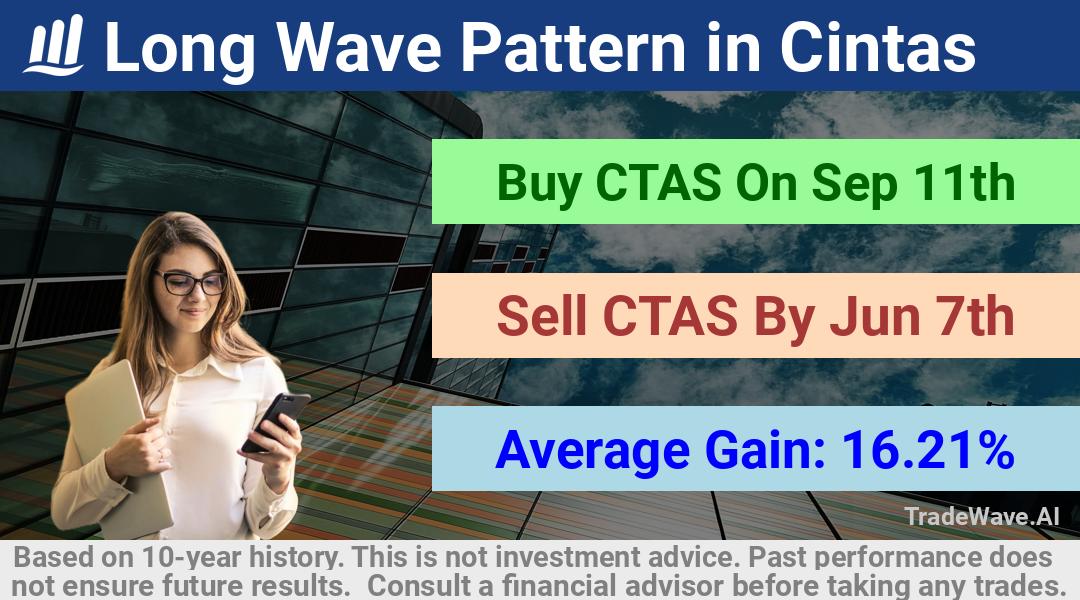 Long Wave Pattern in Cintas

Buy CTAS On Sep 11th

Sell CTAS By Jun 7th

Average Gain: 16.21%

TradeWave.AI

Based on 10-year history. This is not investment advice. Past performance does not ensure future results. Consult a financial advisor before taking any trades.